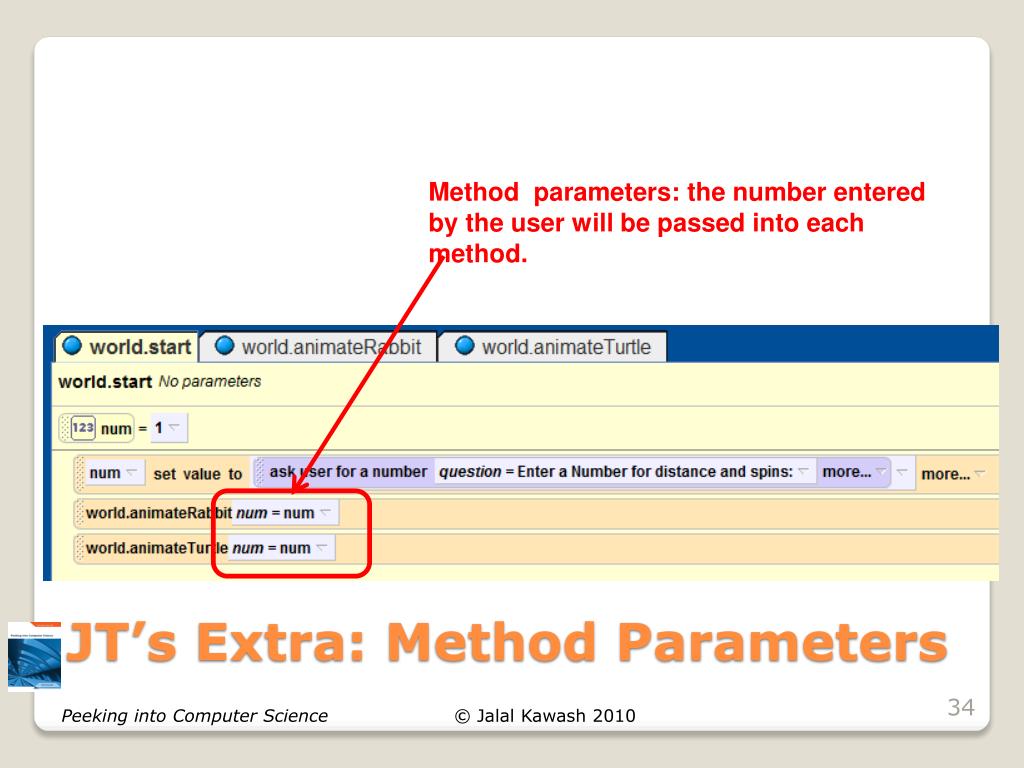 Method parameters: the number entered by the user will be passed into each method.

world.start
world.animateRabbit
world.animateTurtle

world.start No parameters

123 num = 1

num set value to ask user for a number question = Enter a Number for distance and spins: more... more...

world.animateRabbit num = num

world.animateTurtle num = num

JT's Extra: Method Parameters

Peeking into Computer Science
© Jalal Kawash 2010
34